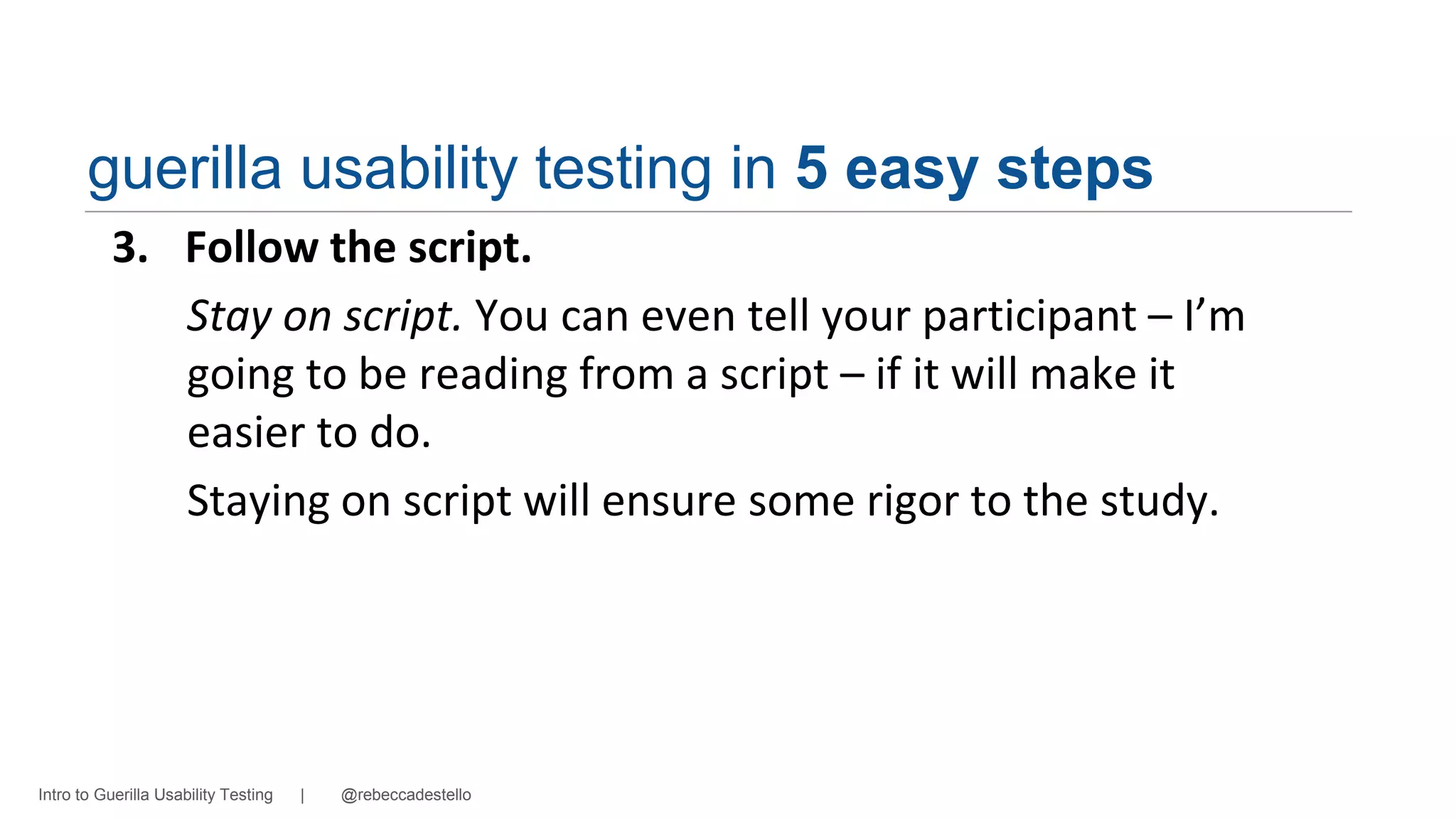 guerilla usability testing in 5 easy steps

3. Follow the script.

Stay on script. You can even tell your participant – I'm going to be reading from a script – if it will make it easier to do.

Staying on script will ensure some rigor to the study.

Intro to Guerilla Usability Testing | @rebeccadestello